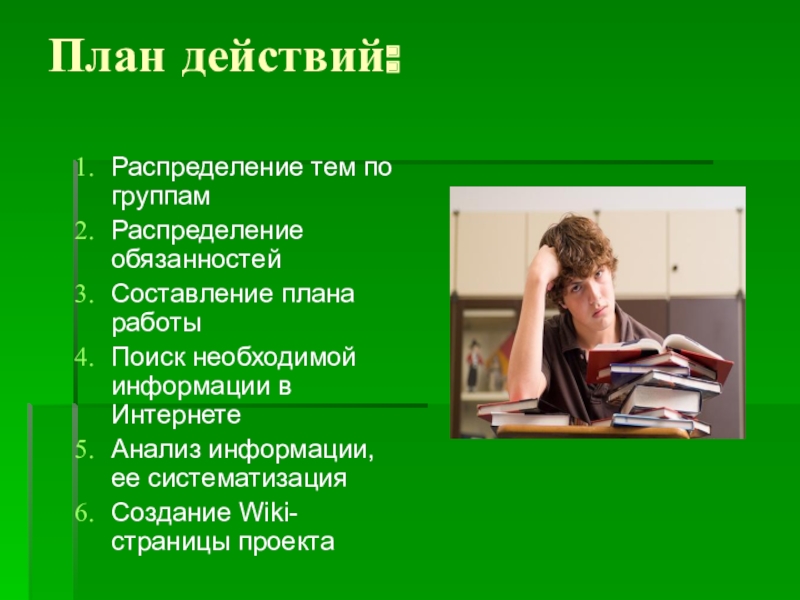 План действий:

1. Распределение тем по группам
2. Распределение обязанностей
3. Составление плана работы
4. Поиск необходимой информации в Интернете
5. Анализ информации, ее систематизация
6. Создание Wiki-страницы проекта